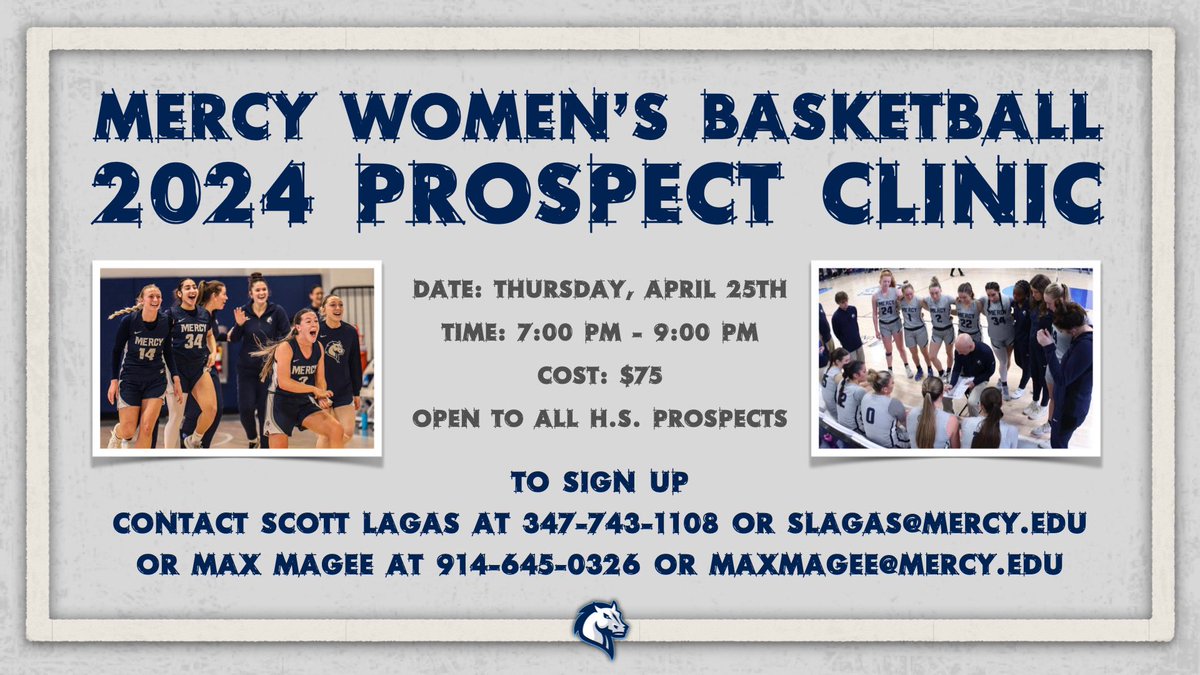 MERCY WOMEN'S BASKETBALL
2024 PROSPECT CLINIC

DATE: THURSDAY, APRIL 25TH
TIME: 7:00 PM - 9:00 PM
COST: $75
OPEN TO ALL H.S. PROSPECTS

TO SIGN UP
CONTACT SCOTT LAGAS AT 347-743-1108 OR SLAGAS@MERCY.EDU
OR MAX MAGEE AT 914-645-0326 OR MAXMAGEE@MERCY.EDU